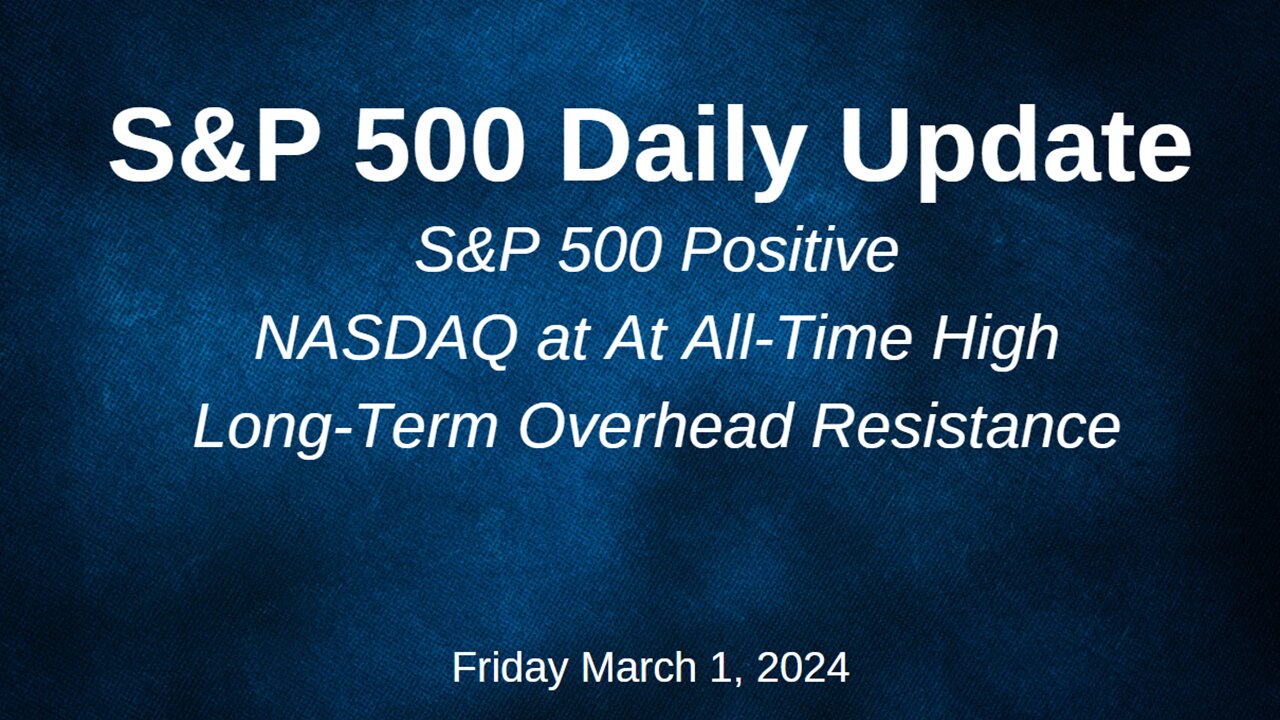 S&P 500 Daily Update

S&P 500 Positive
NASDAQ at At All-Time High
Long-Term Overhead Resistance

Friday March 1, 2024